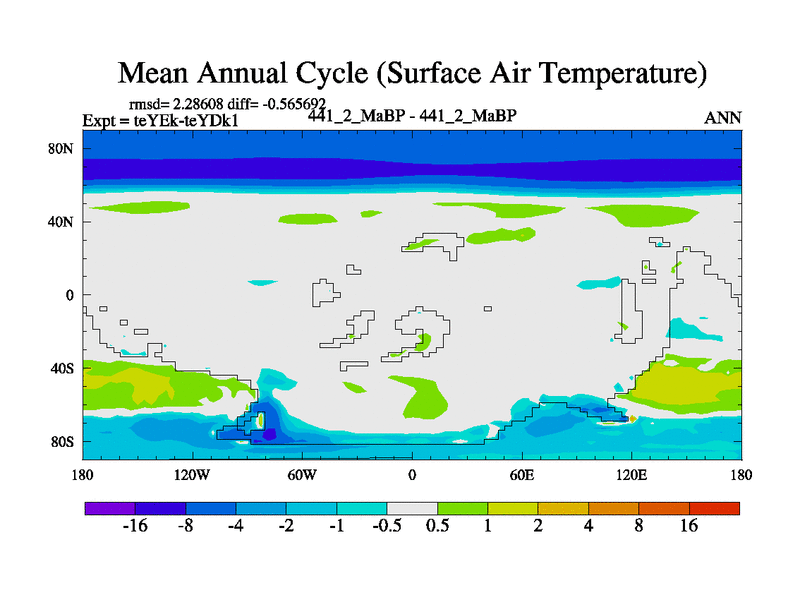 Mean Annual Cycle (Surface Air Temperature)

rmsd= 2.28608 diff= -0.565692
Expt = teYEk-teYDk1
441_2_MaBP - 441_2_MaBP
ANN

80N
40N
0
40S
80S

180
120W
60W
0
60E
120E
180

-16
-8
-4
-2
-1
-0.5
0.5
1
2
4
8
16